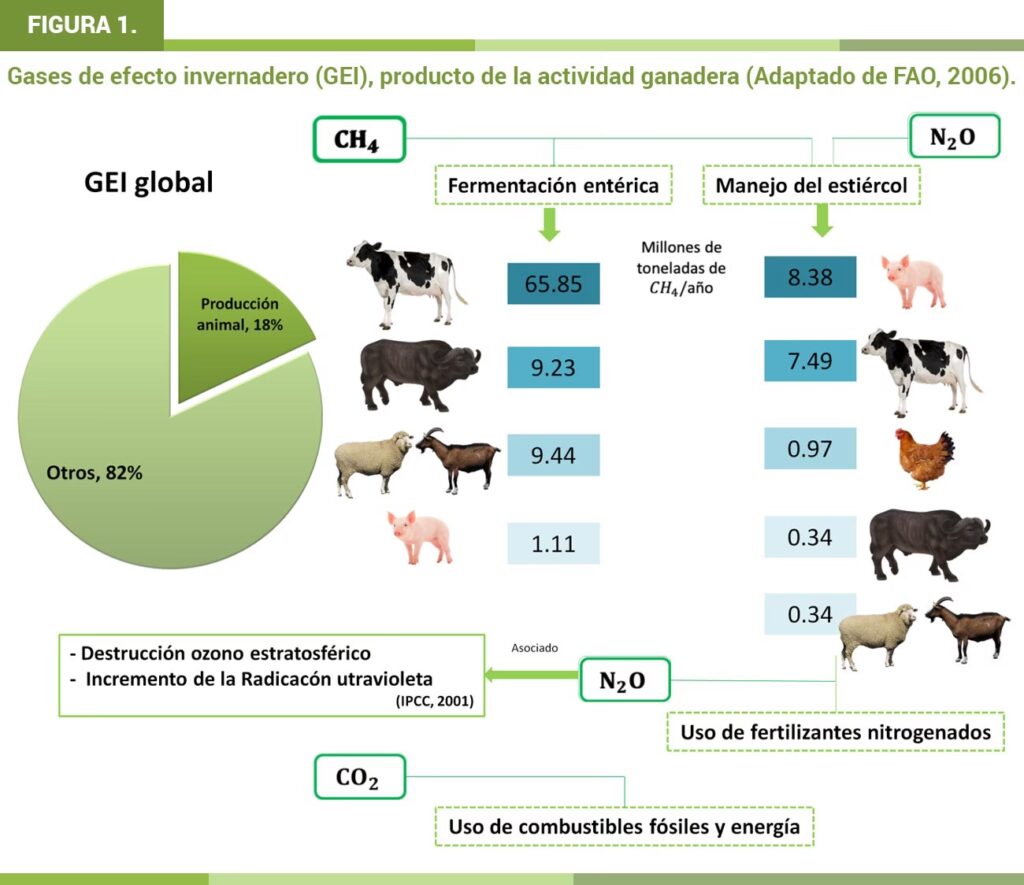 FIGURA 1.

Gases de efecto invernadero (GEI), producto de la actividad ganadera (Adaptado de FAO, 2006).

GEI global

Producción animal, 18%

Otros, 82%

$CH_4$

$N_2O$

Fermentación entérica

Manejo del estiércol

Millones de toneladas de $CH_4$/año

65.85

9.23

9.44

1.11

8.38

7.49

0.97

0.34

0.34

- Destrucción ozono estratosférico
- Incremento de la Radicacón utravioleta
(IPCC, 2001)

Asociado

$N_2O$

Uso de fertilizantes nitrogenados

$CO_2$

Uso de combustibles fósiles y energía